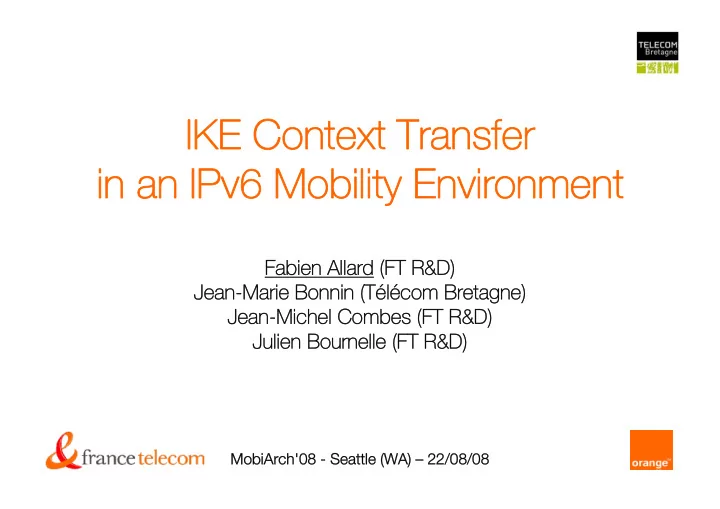 TELECOM
Bretagne

IKE Context Transfer
in an IPv6 Mobility Environment

Fabien Allard (FT R&D)
Jean-Marie Bonnin (Télécom Bretagne)
Jean-Michel Combes (FT R&D)
Julien Bournelle (FT R&D)

france telecom

MobiArch'08 - Seattle (WA) – 22/08/08

orange